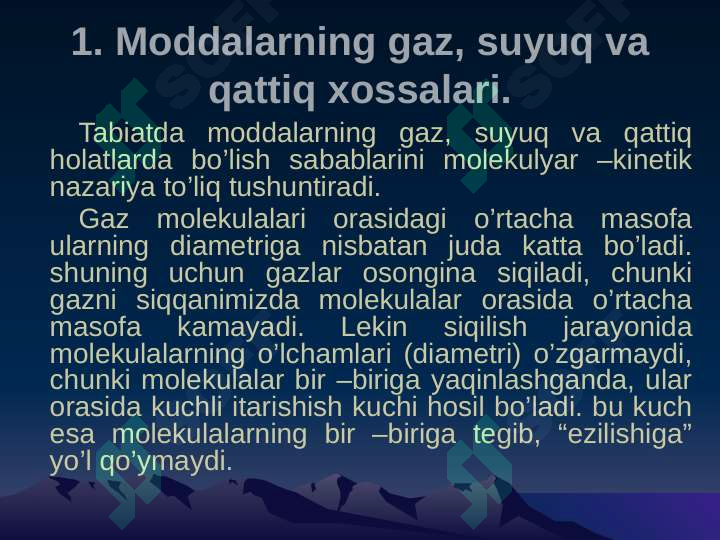 1. Moddalarning gaz, suyuq va qattiq xossalari.

Tabiatda moddalarning gaz, suyuq va qattiq holatlarda bo’lish sabablarini molekulyar –kinetik nazariya to’liq tushuntiradi.

Gaz molekulalari orasidagi o’rtacha masofa ularning diametriga nisbatan juda katta bo’ladi. shuning uchun gazlar osongina siqiladi, chunki gazni siqqanimizda molekulalar orasida o’rtacha masofa kamayadi. Lekin siqilish jarayonida molekulalarning o’lchamlari (diametri) o’zgarmaydi, chunki molekulalar bir –biriga yaqinlashganda, ular orasida kuchli itarishish kuchi hosil bo’ladi. bu kuch esa molekulalarning bir –biriga tegib, “ezilishiga” yo’l qo’ymaydi.